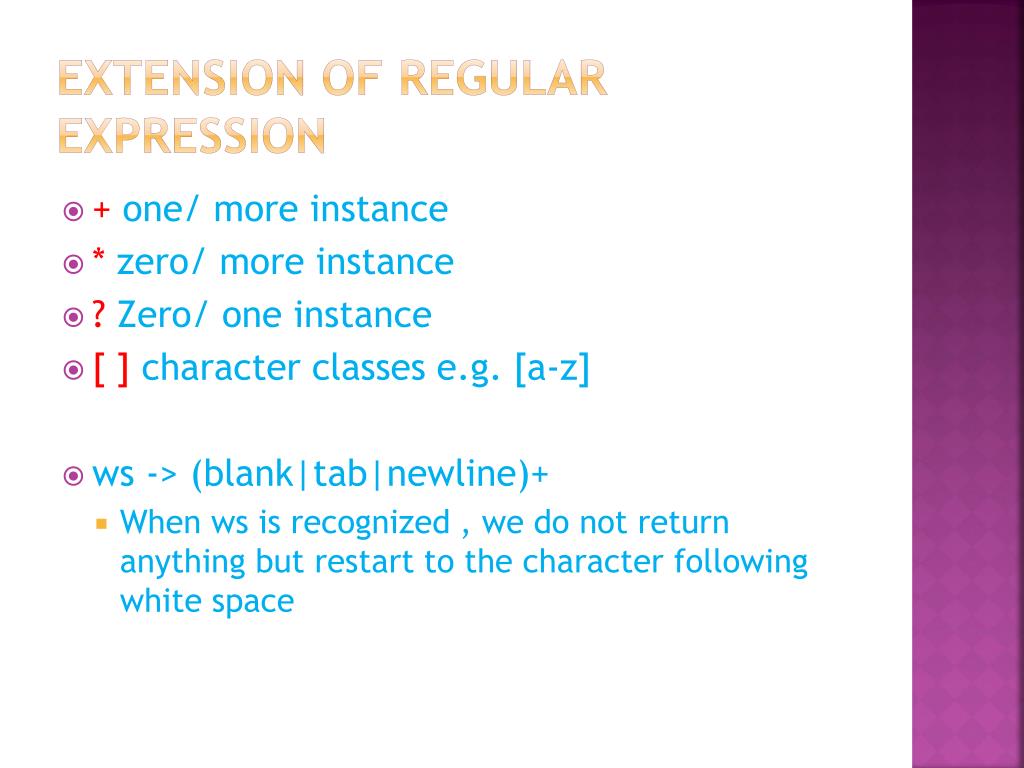 EXTENSION OF REGULAR EXPRESSION

+ one/ more instance
* zero/ more instance
? Zero/ one instance
[ ] character classes e.g. [a-z]

ws -> (blank|tab|newline)+
When ws is recognized , we do not return anything but restart to the character following white space